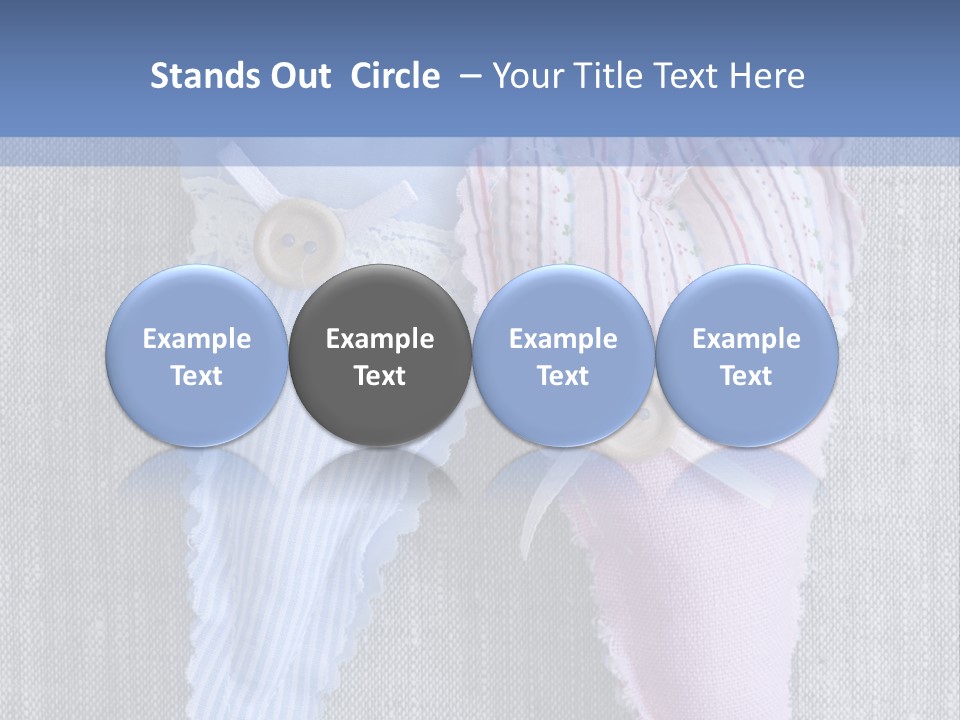 Stands Out Circle – Your Title Text Here

Example Text

Example Text

Example Text

Example Text